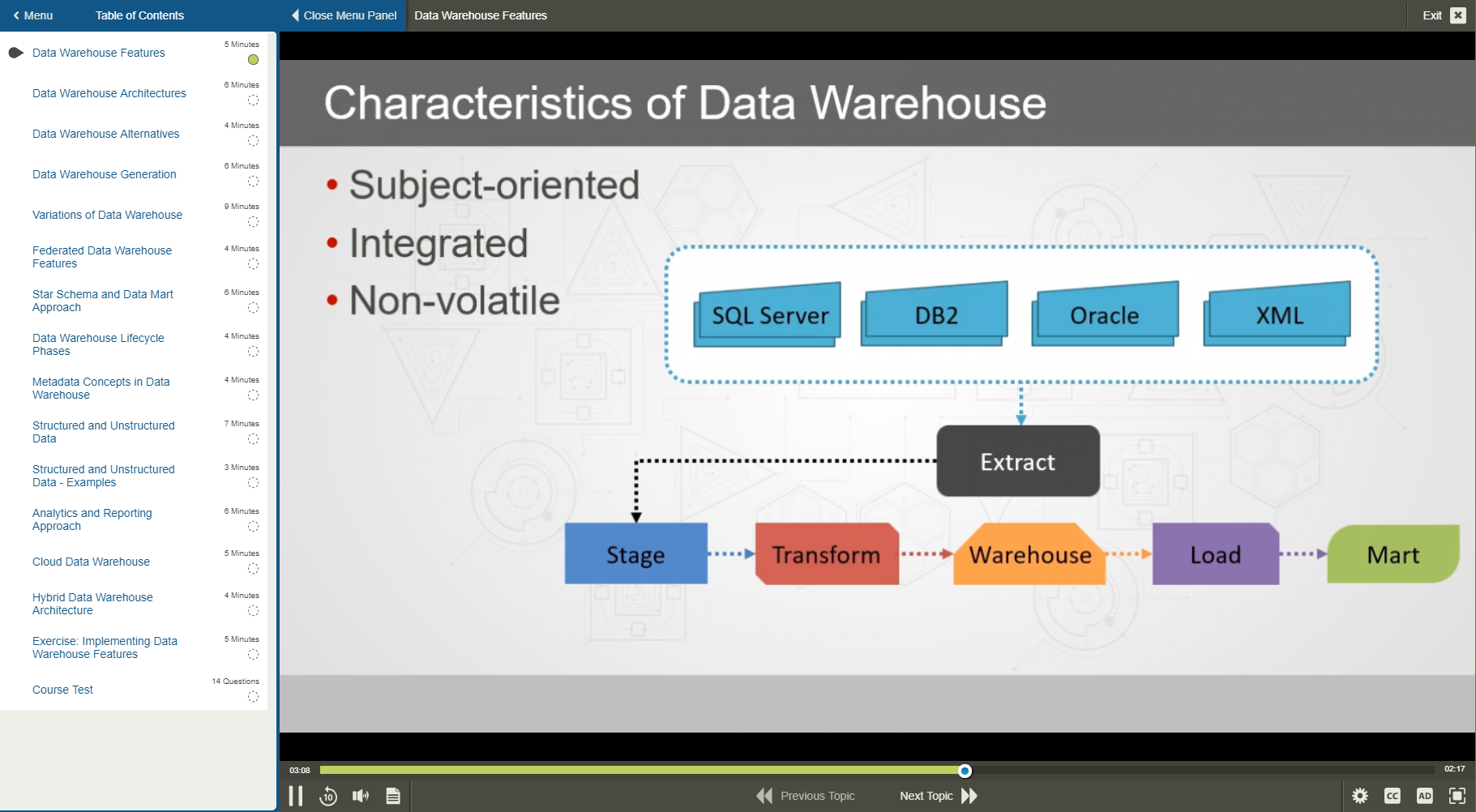 Menu Table of Contents Close Menu Panel Data Warehouse Features Exit

Data Warehouse Features 5 Minutes
Data Warehouse Architectures 6 Minutes
Data Warehouse Alternatives 4 Minutes
Data Warehouse Generation 6 Minutes
Variations of Data Warehouse 9 Minutes
Federated Data Warehouse Features 4 Minutes
Star Schema and Data Mart Approach 6 Minutes
Data Warehouse Lifecycle Phases 4 Minutes
Metadata Concepts in Data Warehouse 4 Minutes
Structured and Unstructured Data 7 Minutes
Structured and Unstructured Data - Examples 3 Minutes
Analytics and Reporting Approach 6 Minutes
Cloud Data Warehouse 5 Minutes
Hybrid Data Warehouse Architecture 4 Minutes
Exercise: Implementing Data Warehouse Features 5 Minutes
Course Test 14 Questions

Characteristics of Data Warehouse

• Subject-oriented
• Integrated
• Non-volatile

SQL Server DB2 Oracle XML

Extract

Stage Transform Warehouse Load Mart

03:08 02:17

10 Previous Topic Next Topic CC AD